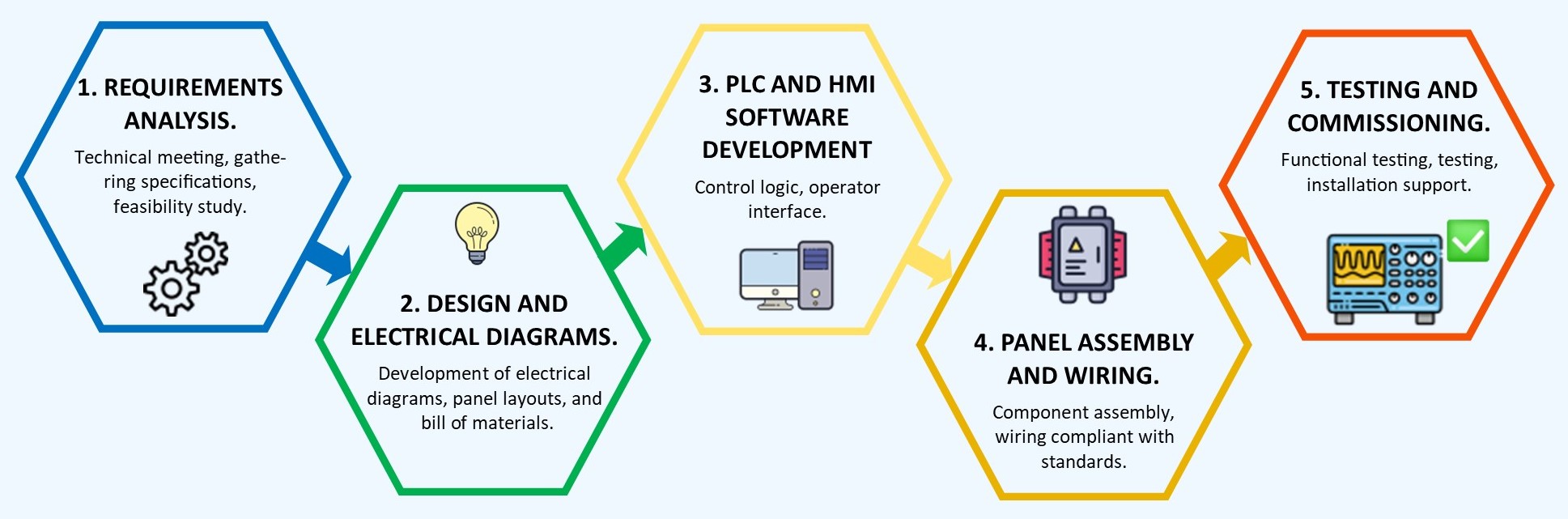 1. REQUIREMENTS ANALYSIS.

Technical meeting, gathering specifications, feasibility study.

2. DESIGN AND ELECTRICAL DIAGRAMS.

Development of electrical diagrams, panel layouts, and bill of materials.

3. PLC AND HMI SOFTWARE DEVELOPMENT

Control logic, operator interface.

4. PANEL ASSEMBLY AND WIRING.

Component assembly, wiring compliant with standards.

5. TESTING AND COMMISSIONING.

Functional testing, testing, installation support.